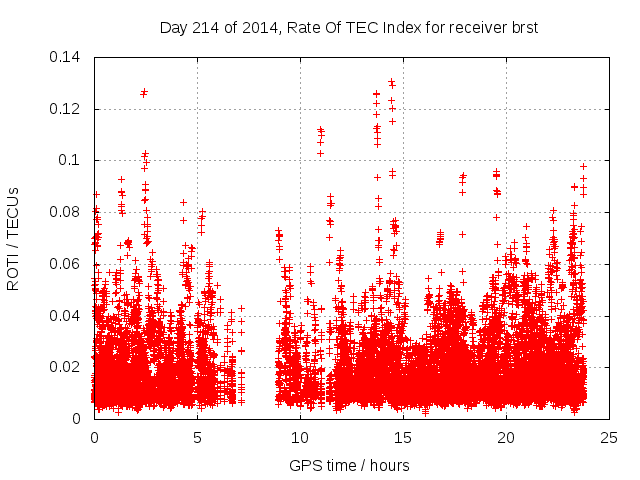 Day 214 of 2014, Rate Of TEC Index for receiver brst

ROTI / TECUs

0.14
0.12
0.1
0.08
0.06
0.04
0.02
0

0
5
10
15
20
25

GPS time / hours